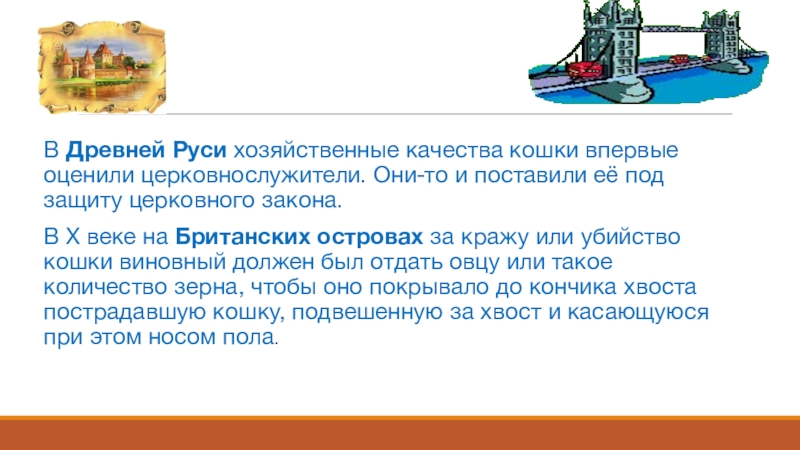 В Древней Руси хозяйственные качества кошки впервые оценили церковнослужители. Они-то и поставили её под защиту церковного закона.

В X веке на Британских островах за кражу или убийство кошки виновный должен был отдать овцу или такое количество зерна, чтобы оно покрывало до кончика хвоста пострадавшую кошку, подвешенную за хвост и касающуюся при этом носом пола.